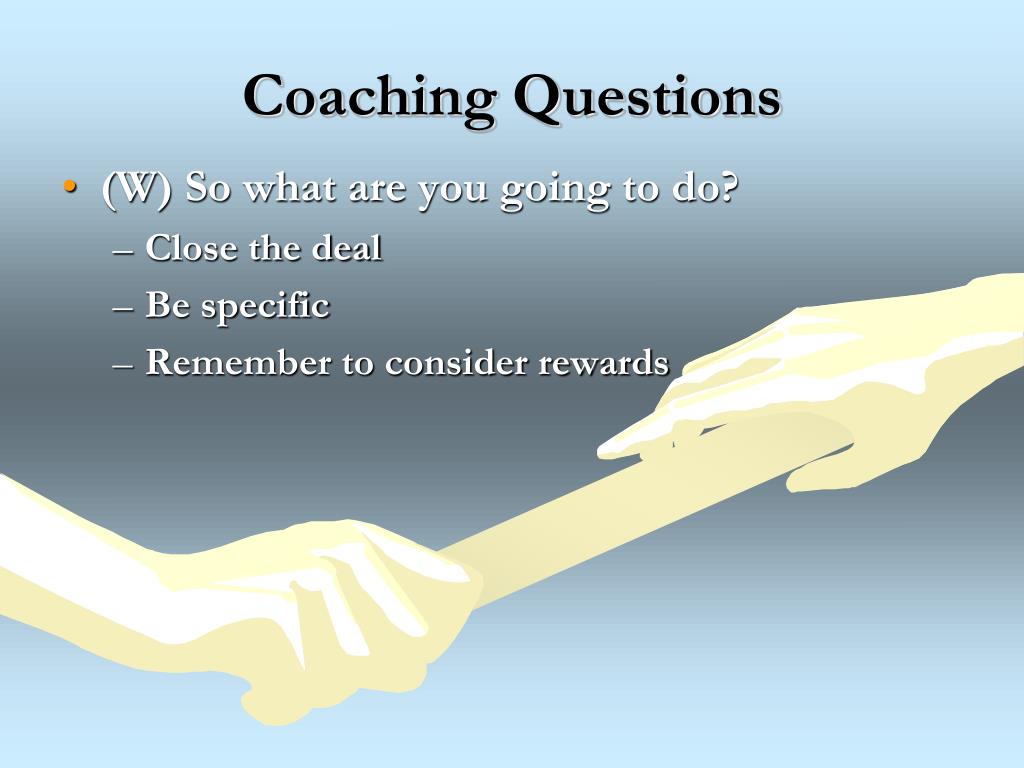 Coaching Questions

• (W) So what are you going to do?
– Close the deal
– Be specific
– Remember to consider rewards